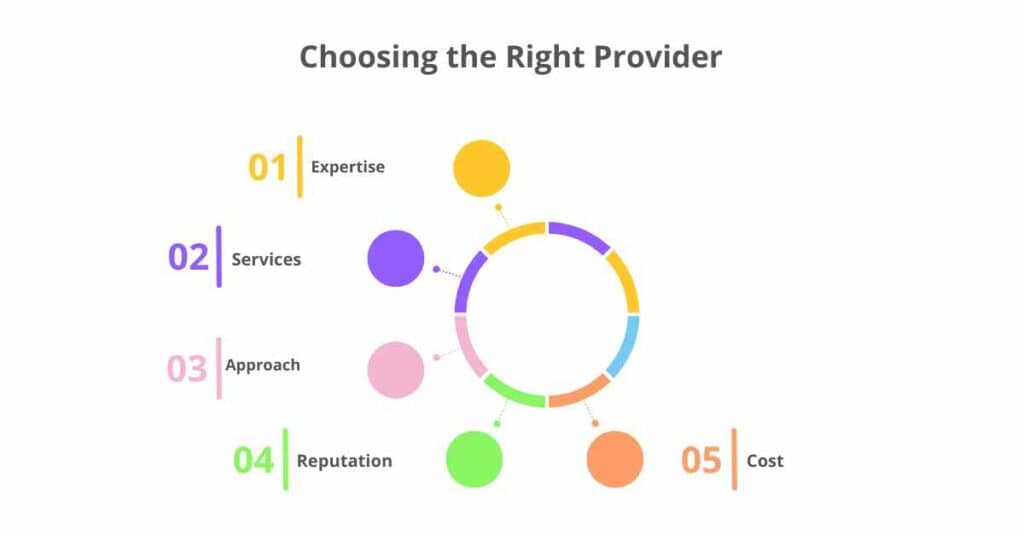 Choosing the Right Provider

01 Expertise

02 Services

03 Approach

04 Reputation

05 Cost